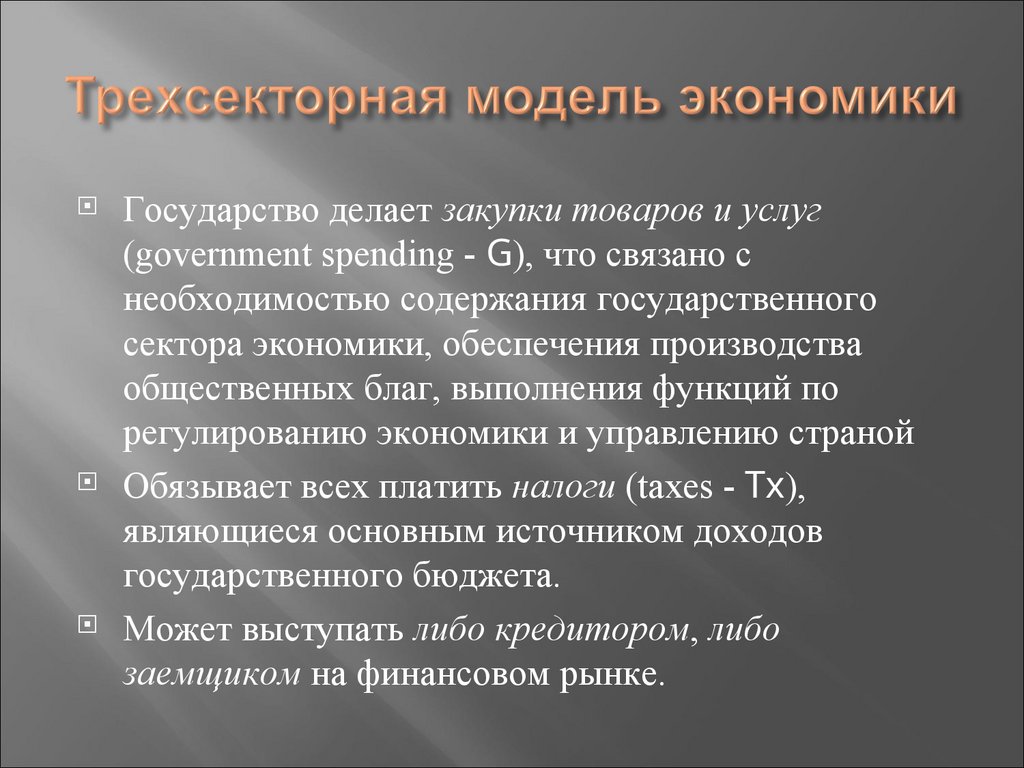 Трехсекторная модель экономики

Государство делает закупки товаров и услуг (government spending - G), что связано с необходимостью содержания государственного сектора экономики, обеспечения производства общественных благ, выполнения функций по регулированию экономики и управлению страной

Обязывает всех платить налоги (taxes - Tx), являющиеся основным источником доходов государственного бюджета.

Может выступать либо кредитором, либо заемщиком на финансовом рынке.